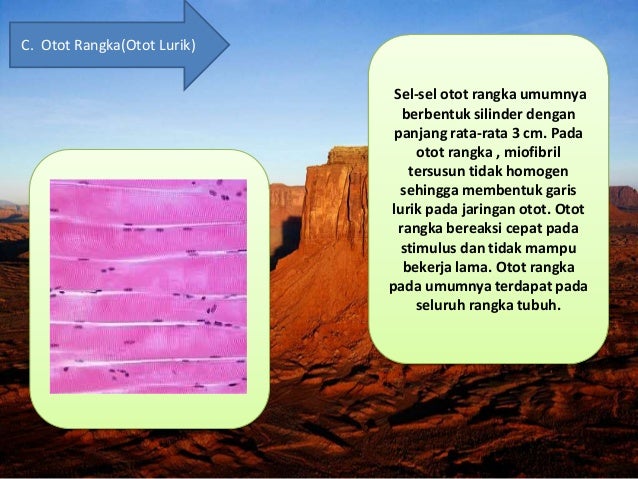 C. Otot Rangka(Otot Lurik)

Sel-sel otot rangka umumnya berbentuk silinder dengan panjang rata-rata 3 cm. Pada otot rangka , miofibril tersusun tidak homogen sehingga membentuk garis lurik pada jaringan otot. Otot rangka bereaksi cepat pada stimulus dan tidak mampu bekerja lama. Otot rangka pada umumnya terdapat pada seluruh rangka tubuh.